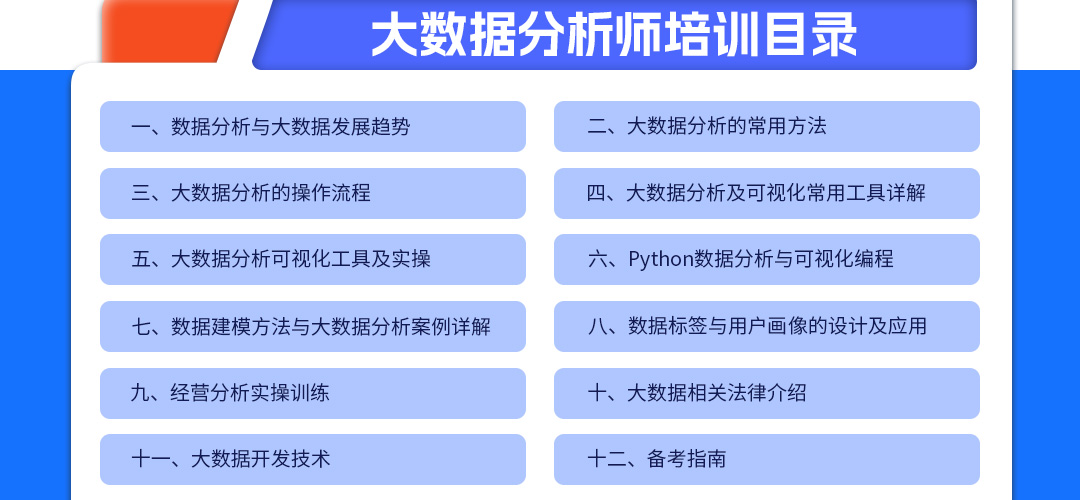 大数据分析师培训目录

一、数据分析与大数据发展趋势

二、大数据分析的常用方法

三、大数据分析的操作流程

四、大数据分析及可视化常用工具详解

五、大数据分析可视化工具及实操

六、Python数据分析与可视化编程

七、数据建模方法与大数据分析案例详解

八、数据标签与用户画像的设计及应用

九、经营分析实操训练

十、大数据相关法律介绍

十一、大数据开发技术

十二、备考指南